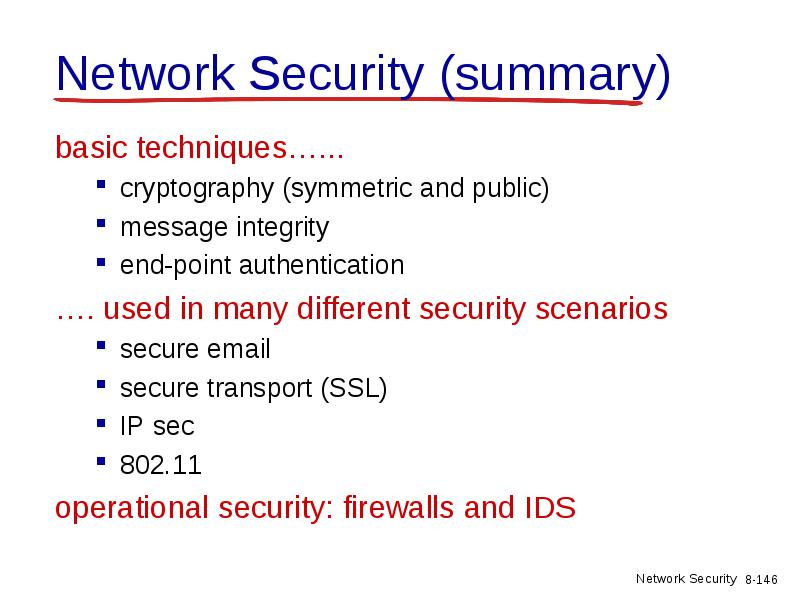 Network Security (summary)

basic techniques…...

- cryptography (symmetric and public)
- message integrity
- end-point authentication

…. used in many different security scenarios

- secure email
- secure transport (SSL)
- IP sec
- 802.11

operational security: firewalls and IDS

Network Security 8-146